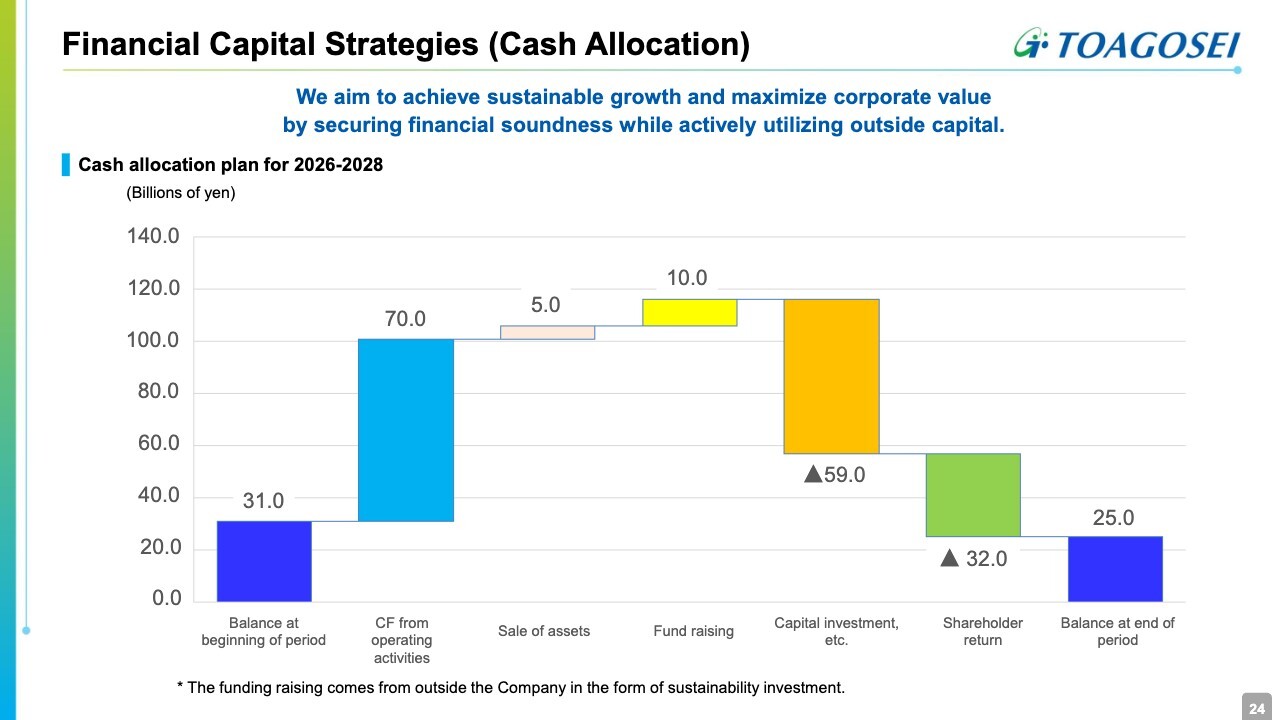 Financial Capital Strategies (Cash Allocation)

TOAGOSEI

We aim to achieve sustainable growth and maximize corporate value by securing financial soundness while actively utilizing outside capital.

Cash allocation plan for 2026-2028

(Billions of yen)

140.0
120.0
100.0
80.0
60.0
40.0
20.0
0.0

31.0
70.0
5.0
10.0
▲59.0
▲ 32.0
25.0

Balance at beginning of period
CF from operating activities
Sale of assets
Fund raising
Capital investment, etc.
Shareholder return
Balance at end of period

* The funding raising comes from outside the Company in the form of sustainability investment.

24